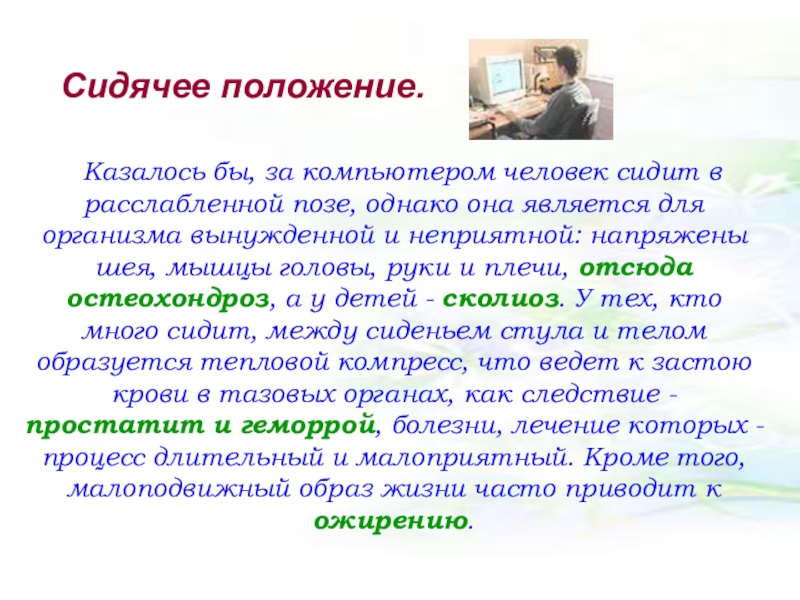 Сидячее положение.

Казалось бы, за компьютером человек сидит в расслабленной позе, однако она является для организма вынужденной и неприятной: напряжены шея, мышцы головы, руки и плечи, отсюда остеохондроз, а у детей - сколиоз. У тех, кто много сидит, между сиденьем стула и телом образуется тепловой компресс, что ведет к застою крови в тазовых органах, как следствие - простатит и геморрой, болезни, лечение которых - процесс длительный и малоприятный. Кроме того, малоподвижный образ жизни часто приводит к ожирению.